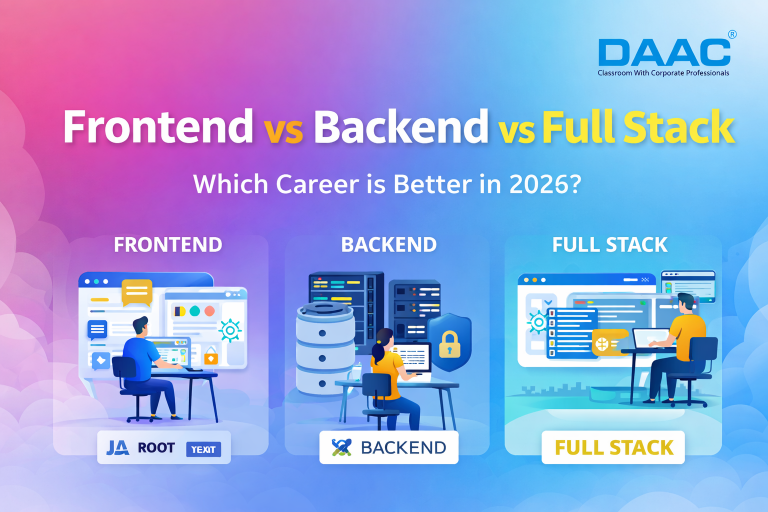 DAAC®
Classroom With Corporate Professionals

Frontend vs Backend vs Full Stack

Which Career is Better in 2026?

FRONTEND

JA ROOT YEXIT

BACKEND

BACKEND

FULL STACK

FULL STACK